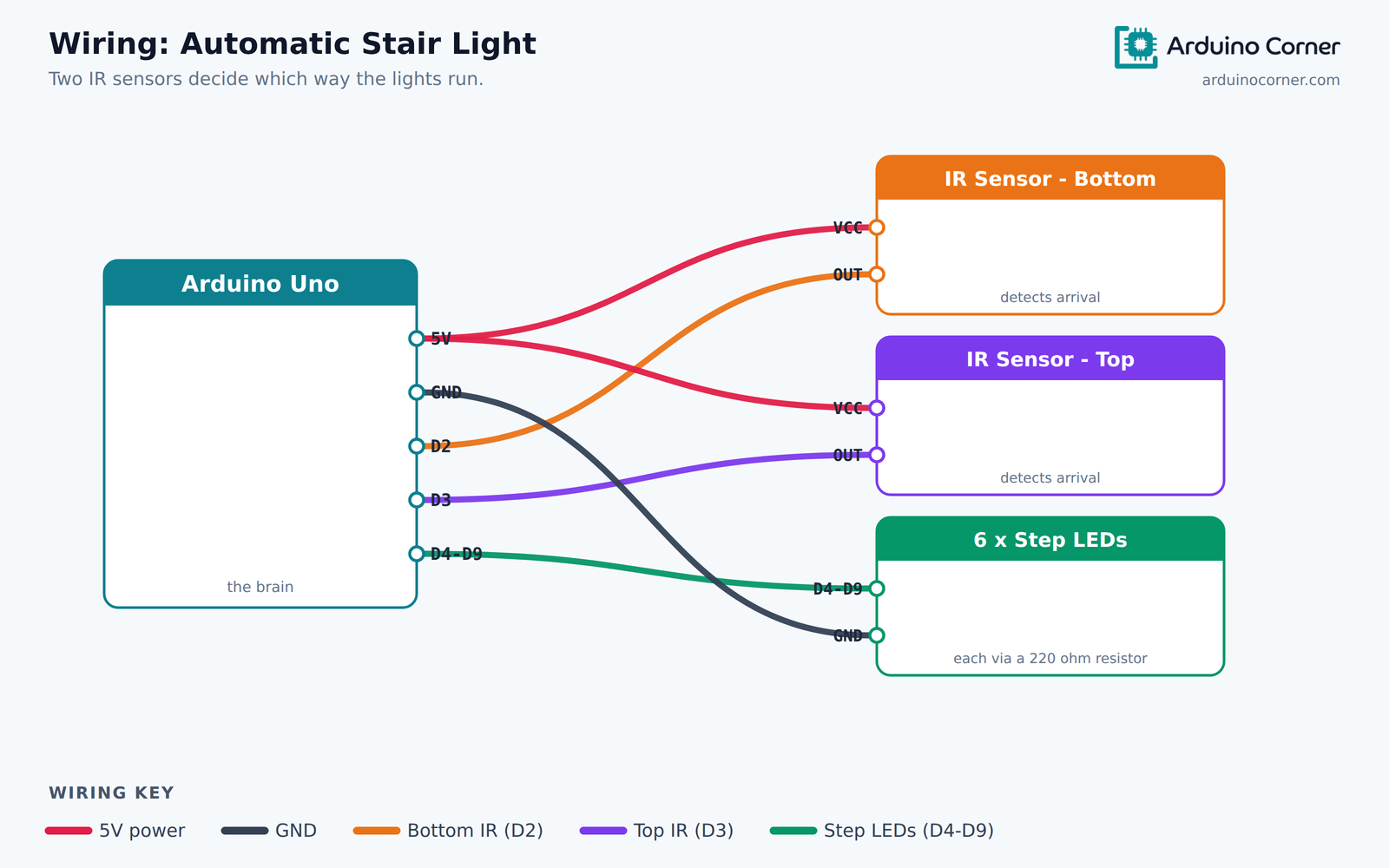 Wiring: Automatic Stair Light
Two IR sensors decide which way the lights run.

Arduino Corner
arduinocorner.com

Arduino Uno
5V
GND
D2
D3
D4-D9
the brain

IR Sensor - Bottom
VCC
OUT
detects arrival

IR Sensor - Top
VCC
OUT
detects arrival

6 x Step LEDs
D4-D9
GND
each via a 220 ohm resistor

WIRING KEY
5V power
GND
Bottom IR (D2)
Top IR (D3)
Step LEDs (D4-D9)